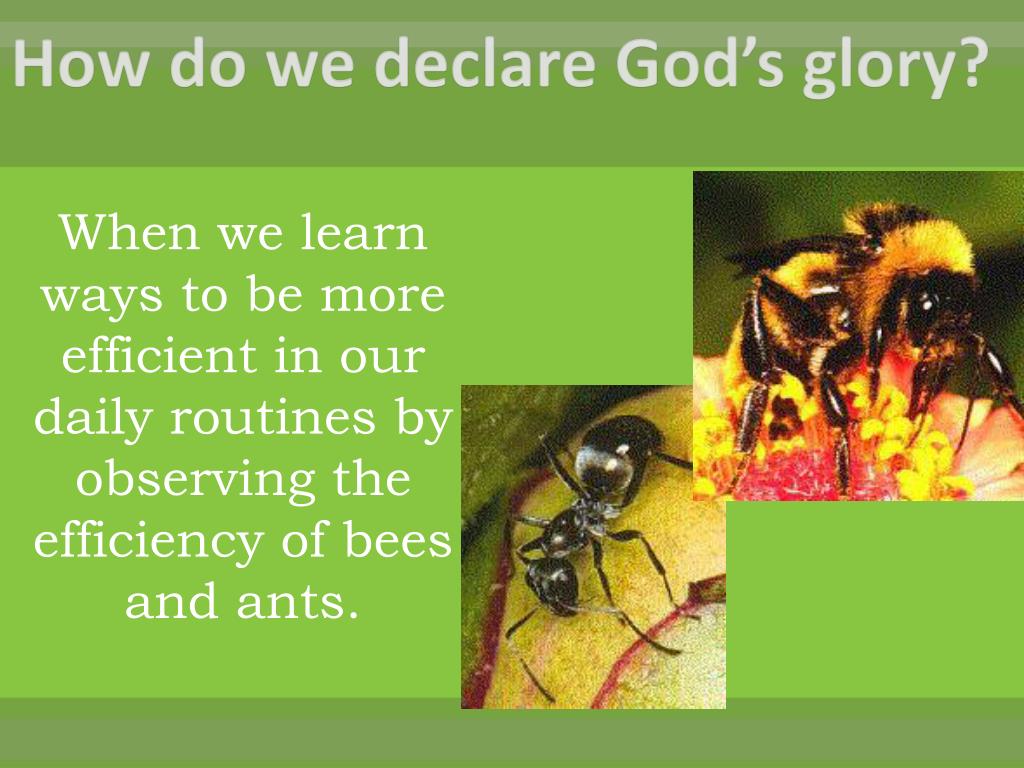 How do we declare God’s glory?

When we learn ways to be more efficient in our daily routines by observing the efficiency of bees and ants.